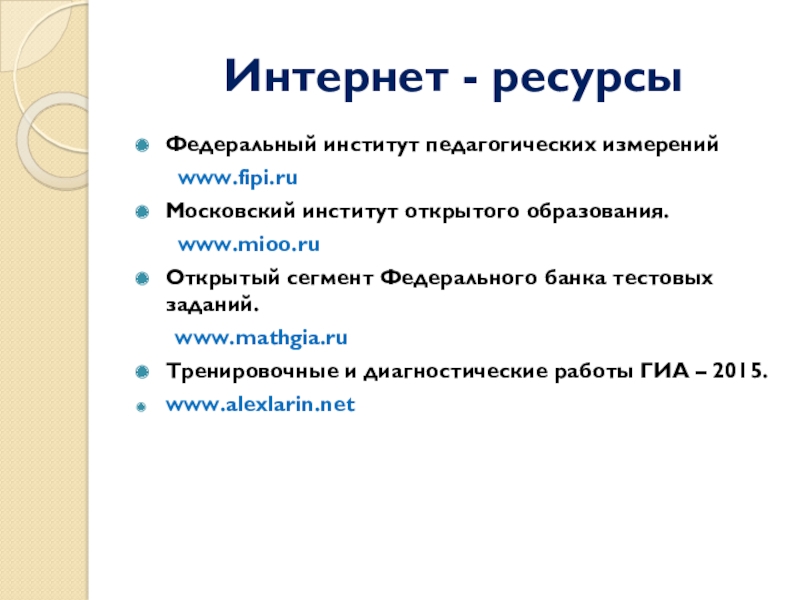 Интернет - ресурсы

Федеральный институт педагогических измерений

www.fipi.ru

Московский институт открытого образования.

www.mioo.ru

Открытый сегмент Федерального банка тестовых заданий.

www.mathgia.ru

Тренировочные и диагностические работы ГИА – 2015.

www.alexlarin.net